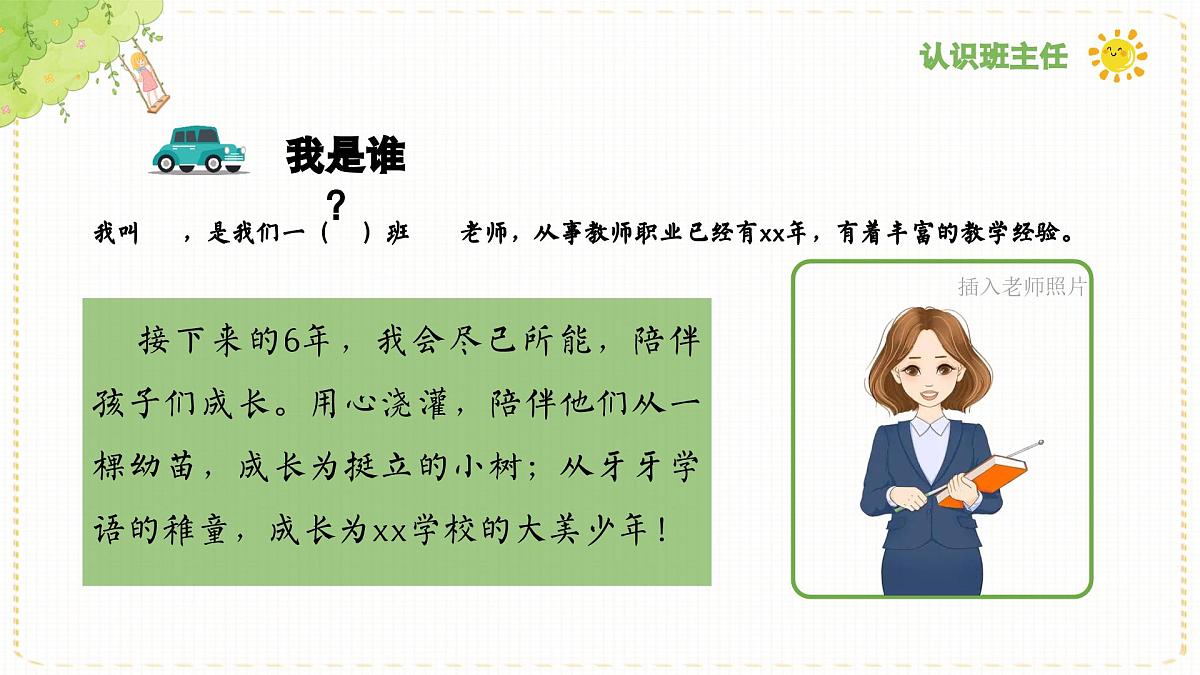 认识班主任

我是谁
?

我叫 ，是我们一（ ）班 老师，从事教师职业已经有xx年，有着丰富的教学经验。

插入老师照片

接下来的6年，我会尽己所能，陪伴孩子们成长。用心浇灌，陪伴他们从一棵幼苗，成长为挺立的小树；从牙牙学语的稚童，成长为xx学校的大美少年！